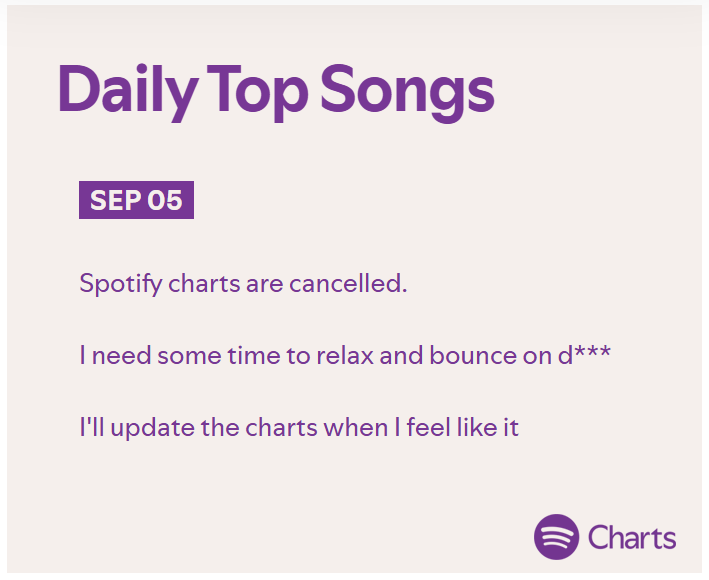 Daily Top Songs

SEP 05

Spotify charts are cancelled.

I need some time to relax and bounce on d***

I'll update the charts when I feel like it

Charts